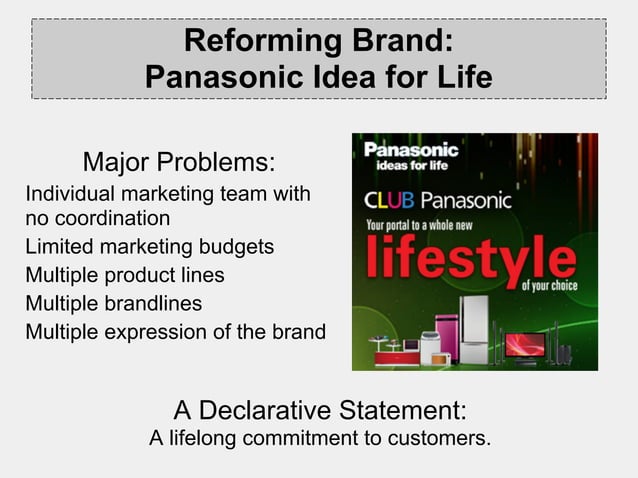 Reforming Brand:
Panasonic Idea for Life

Major Problems:

Individual marketing team with no coordination

Limited marketing budgets

Multiple product lines

Multiple brandlines

Multiple expression of the brand

Panasonic
ideas for life

CLUB Panasonic

Your portal to a whole new
lifestyle
of your choice

A Declarative Statement:
A lifelong commitment to customers.